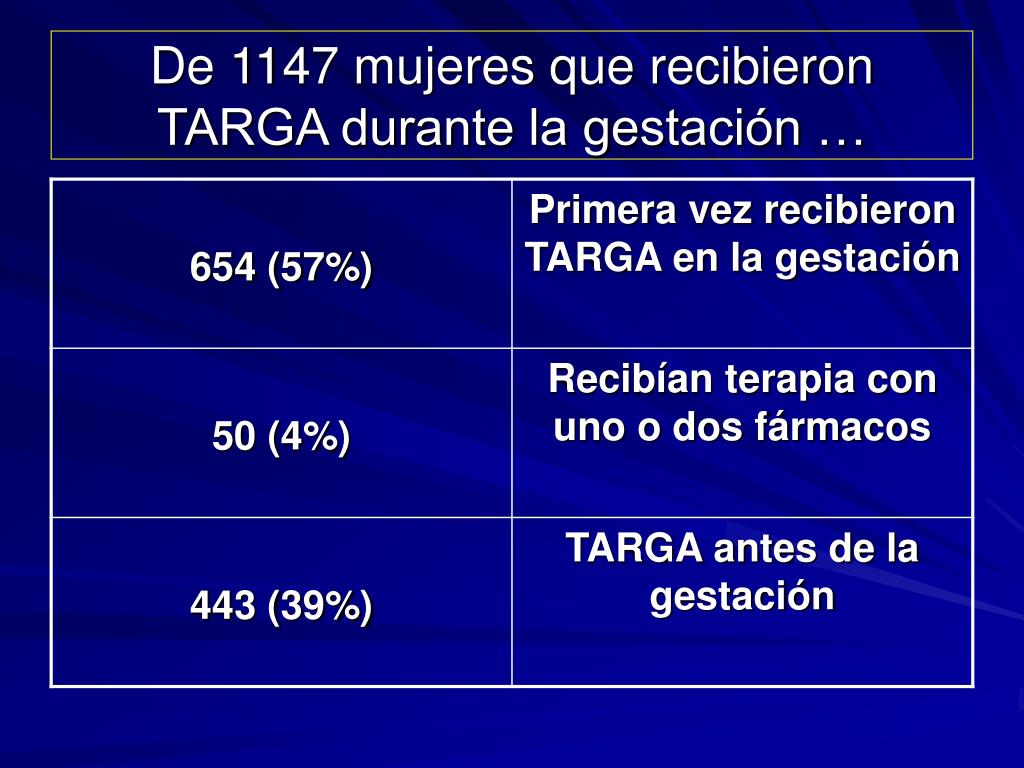 De 1147 mujeres que recibieron TARGA durante la gestación …

| | |
|---|---|
| 654 (57%) | Primera vez recibieron TARGA en la gestación |
| 50 (4%) | Recibían terapia con uno o dos fármacos |
| 443 (39%) | TARGA antes de la gestación |